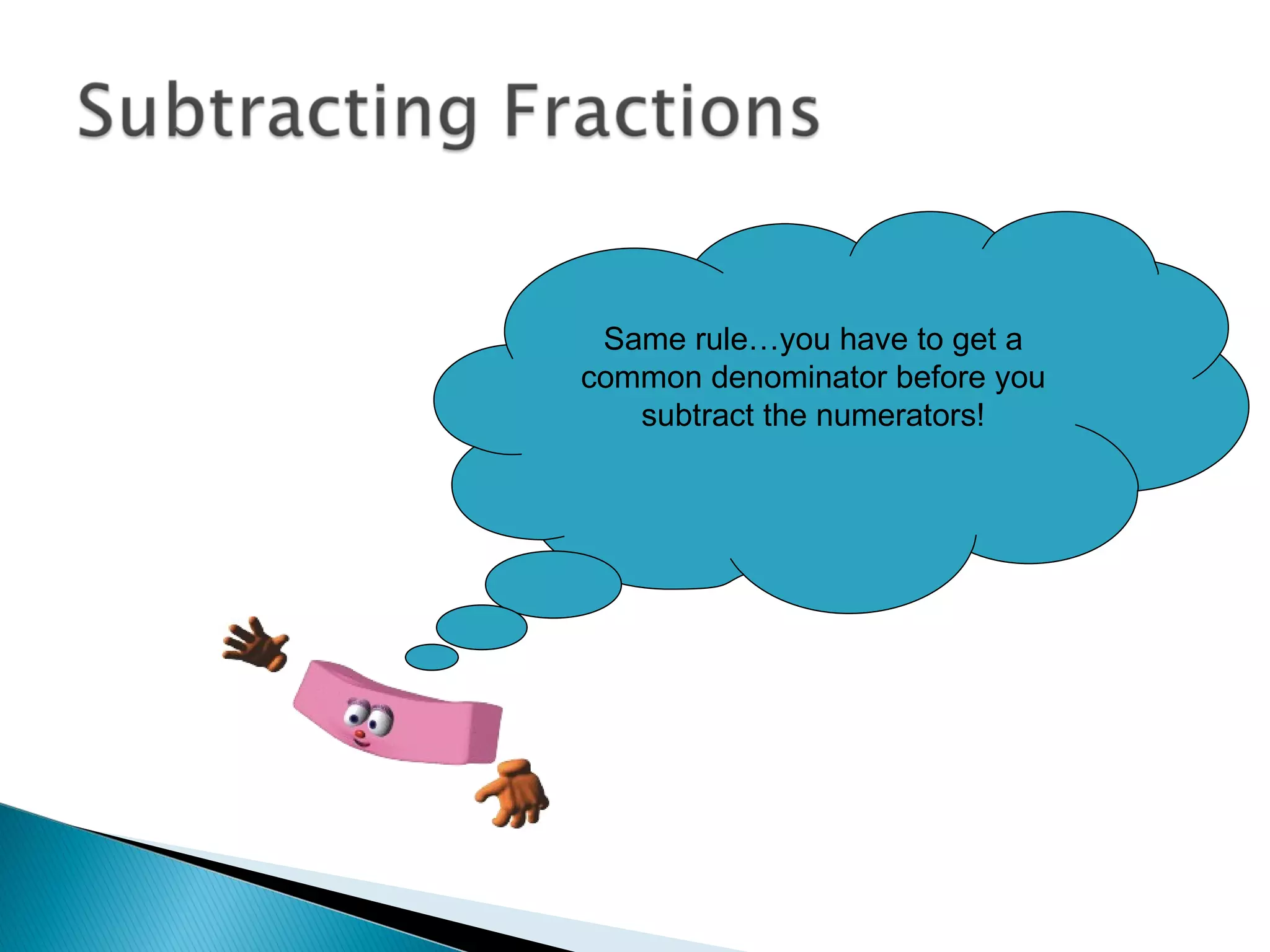 Subtracting Fractions

Same rule…you have to get a common denominator before you subtract the numerators!